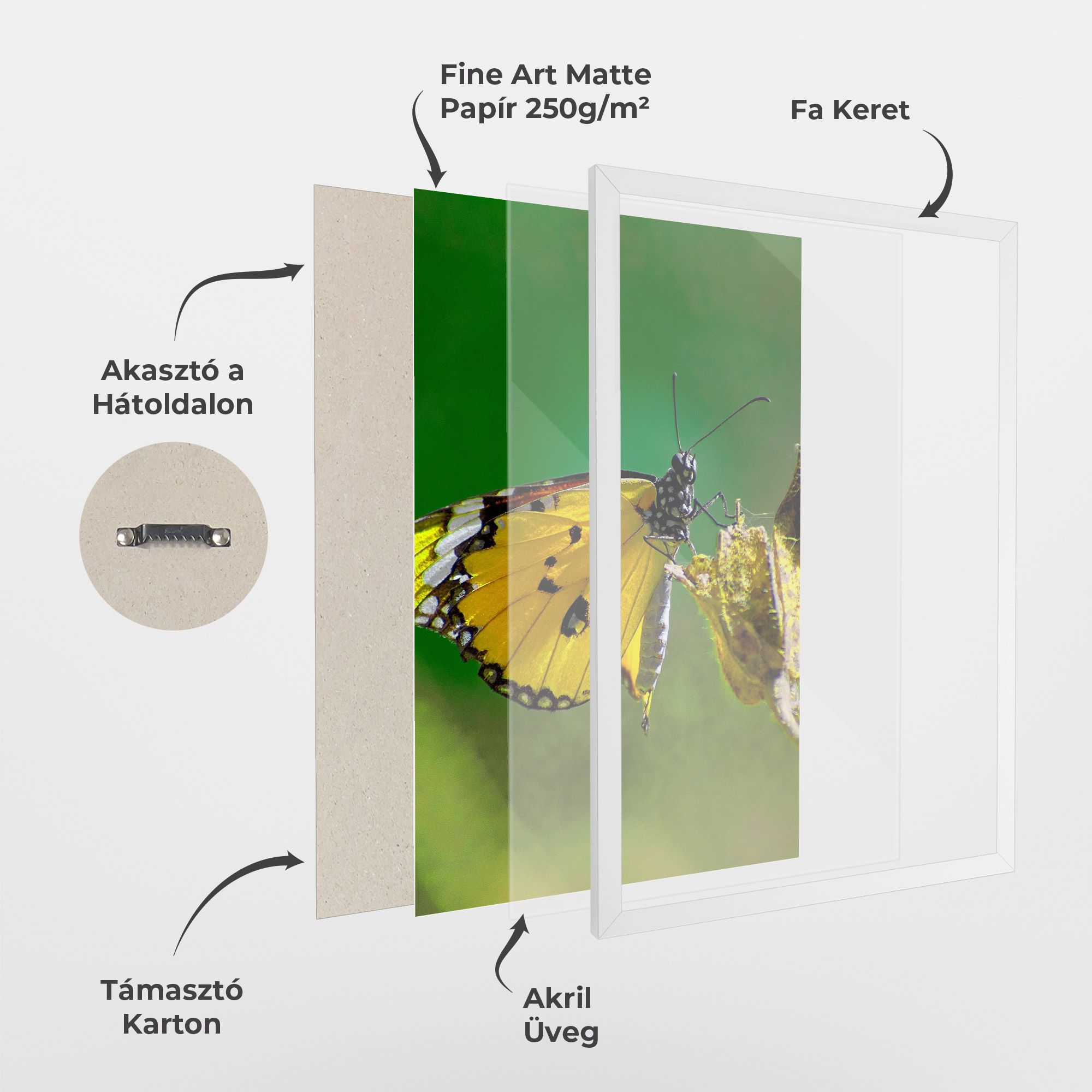 Fine Art Matte Papír 250g/m²

Fa Keret

Akasztó a Hátoldalon

Támasztó Karton

Akril Üveg